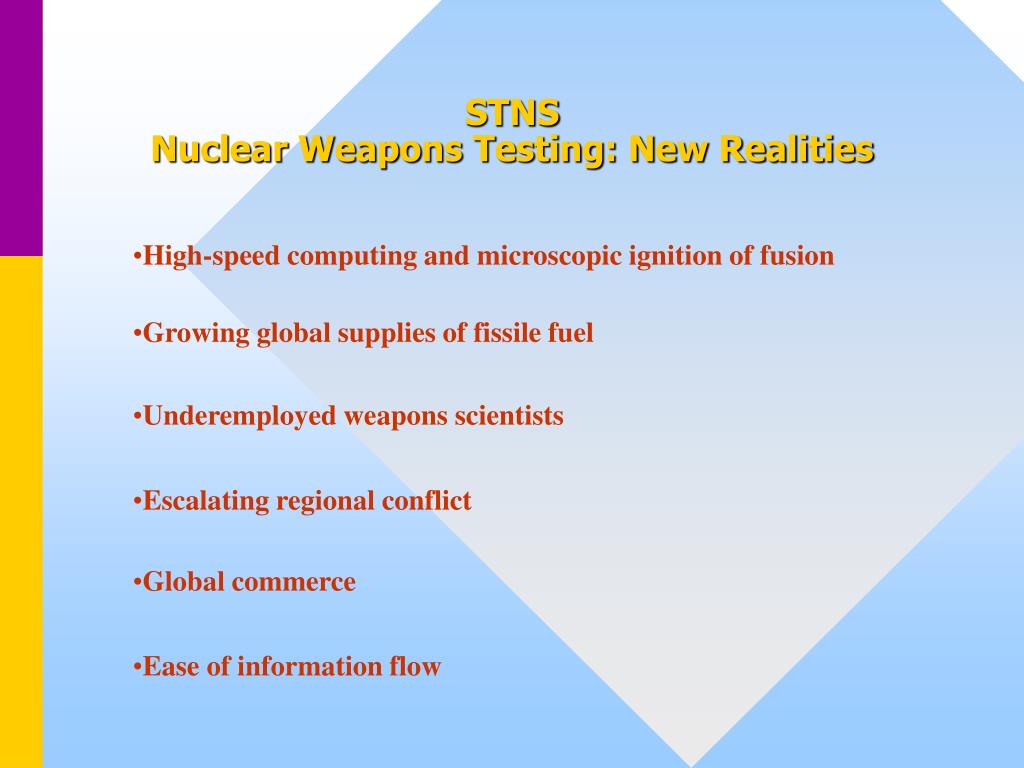 STNS
Nuclear Weapons Testing: New Realities

•High-speed computing and microscopic ignition of fusion

•Growing global supplies of fissile fuel

•Underemployed weapons scientists

•Escalating regional conflict

•Global commerce

•Ease of information flow